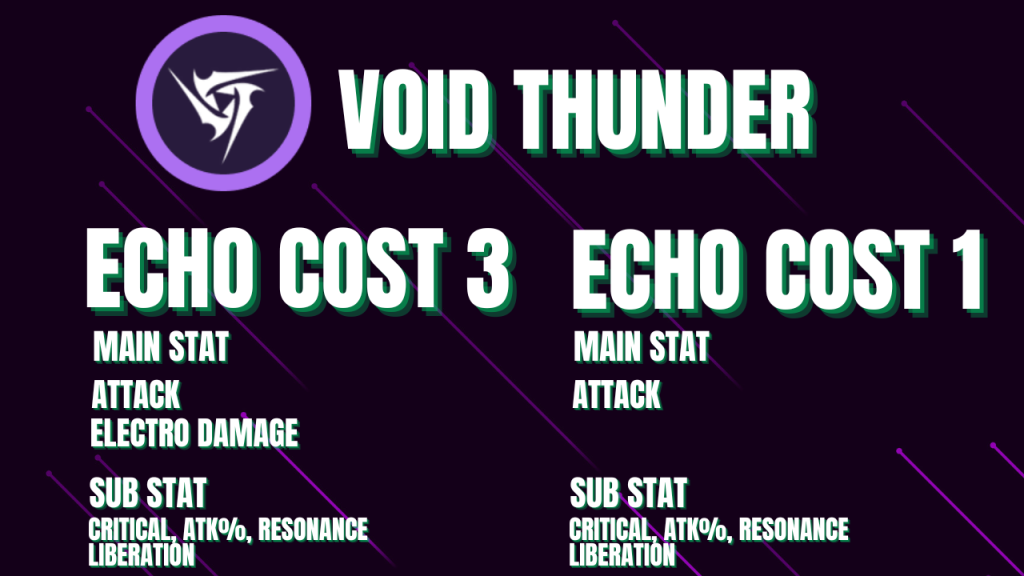 VOID THUNDER

ECHO COST 3

MAIN STAT

ATTACK
ELECTRO DAMAGE

SUB STAT
CRITICAL, ATK%, RESONANCE LIBERATION

ECHO COST 1

MAIN STAT

ATTACK

SUB STAT
CRITICAL, ATK%, RESONANCE LIBERATION